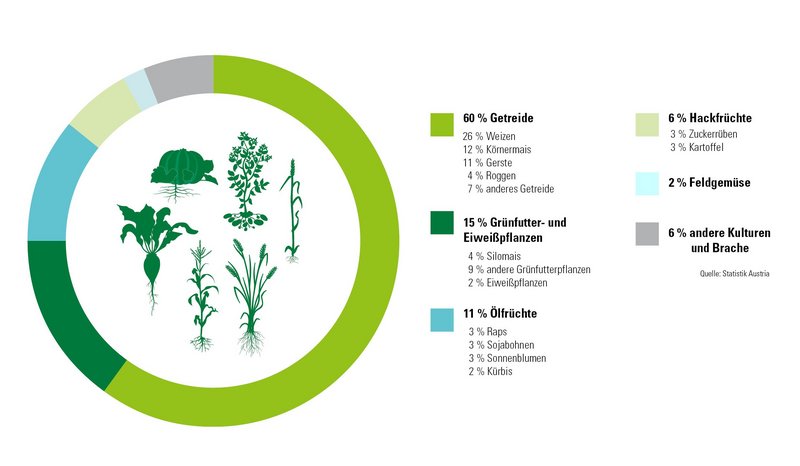 60 % Getreide
26 % Weizen
12 % Körnermais
11 % Gerste
4 % Roggen
7 % anderes Getreide

15 % Grünfutter- und Eiweißpflanzen
4 % Silomais
9 % andere Grünfutterpflanzen
2 % Eiweißpflanzen

11 % Ölfrüchte
3 % Raps
3 % Sojabohnen
3 % Sonnenblumen
2 % Kürbis

6 % Hackfrüchte
3 % Zuckerrüben
3 % Kartoffel

2 % Feldgemüse

6 % andere Kulturen und Brache

Quelle: Statistik Austria